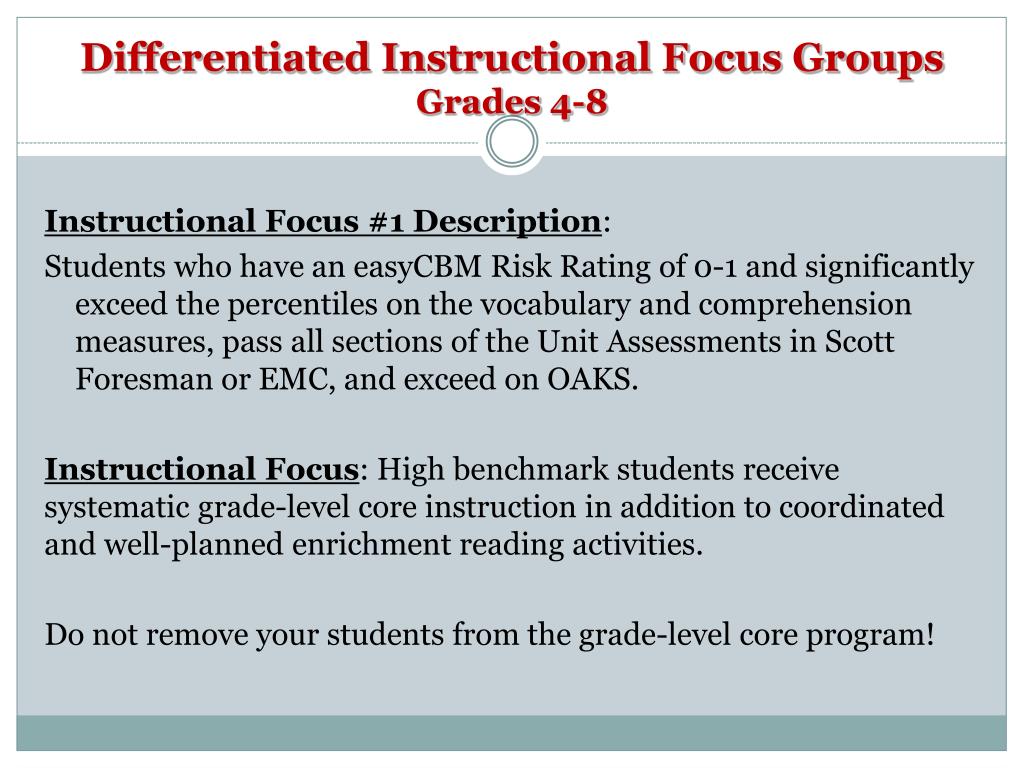 Differentiated Instructional Focus Groups
Grades 4-8

Instructional Focus #1 Description:
Students who have an easyCBM Risk Rating of 0-1 and significantly exceed the percentiles on the vocabulary and comprehension measures, pass all sections of the Unit Assessments in Scott Foresman or EMC, and exceed on OAKS.

Instructional Focus: High benchmark students receive systematic grade-level core instruction in addition to coordinated and well-planned enrichment reading activities.

Do not remove your students from the grade-level core program!